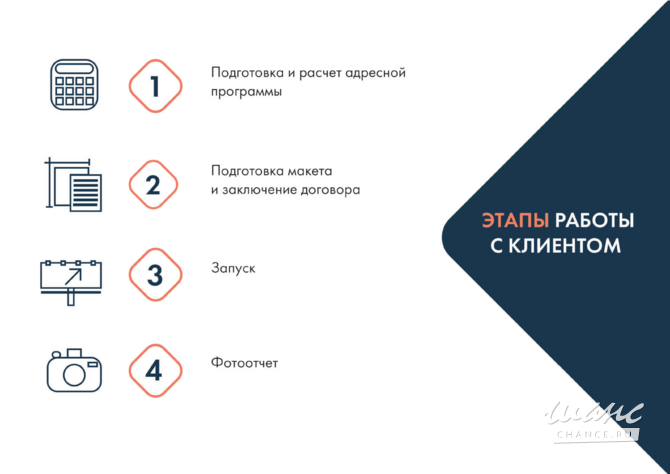 1

Подготовка и расчет адресной программы

2

Подготовка макета и заключение договора

3

Запуск

4

Фотоотчет

ЭТАПЫ РАБОТЫ С КЛИЕНТОМ

шанс
CHANCE.RU